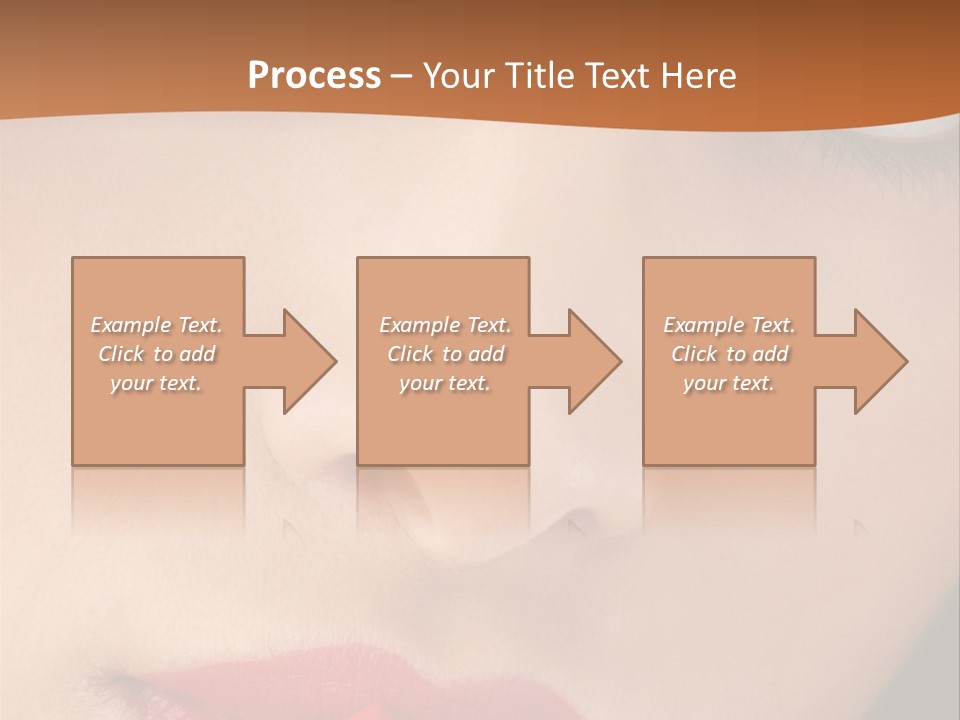 Process – Your Title Text Here

Example Text. Click to add your text.

Example Text. Click to add your text.

Example Text. Click to add your text.